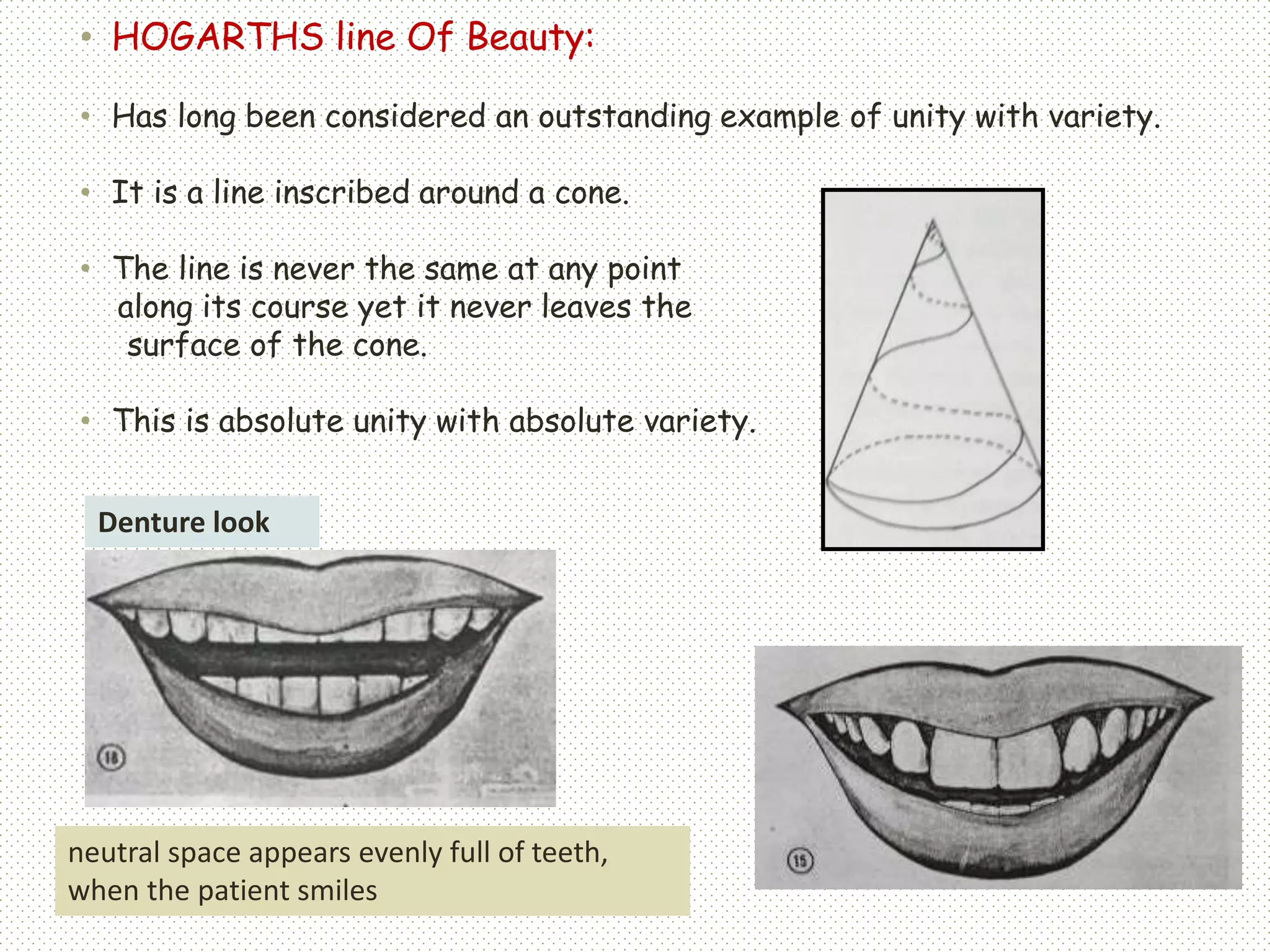 • HOGARTHS line Of Beauty:

• Has long been considered an outstanding example of unity with variety.

• It is a line inscribed around a cone.

• The line is never the same at any point along its course yet it never leaves the surface of the cone.

• This is absolute unity with absolute variety.

Denture look

18

neutral space appears evenly full of teeth, when the patient smiles

15